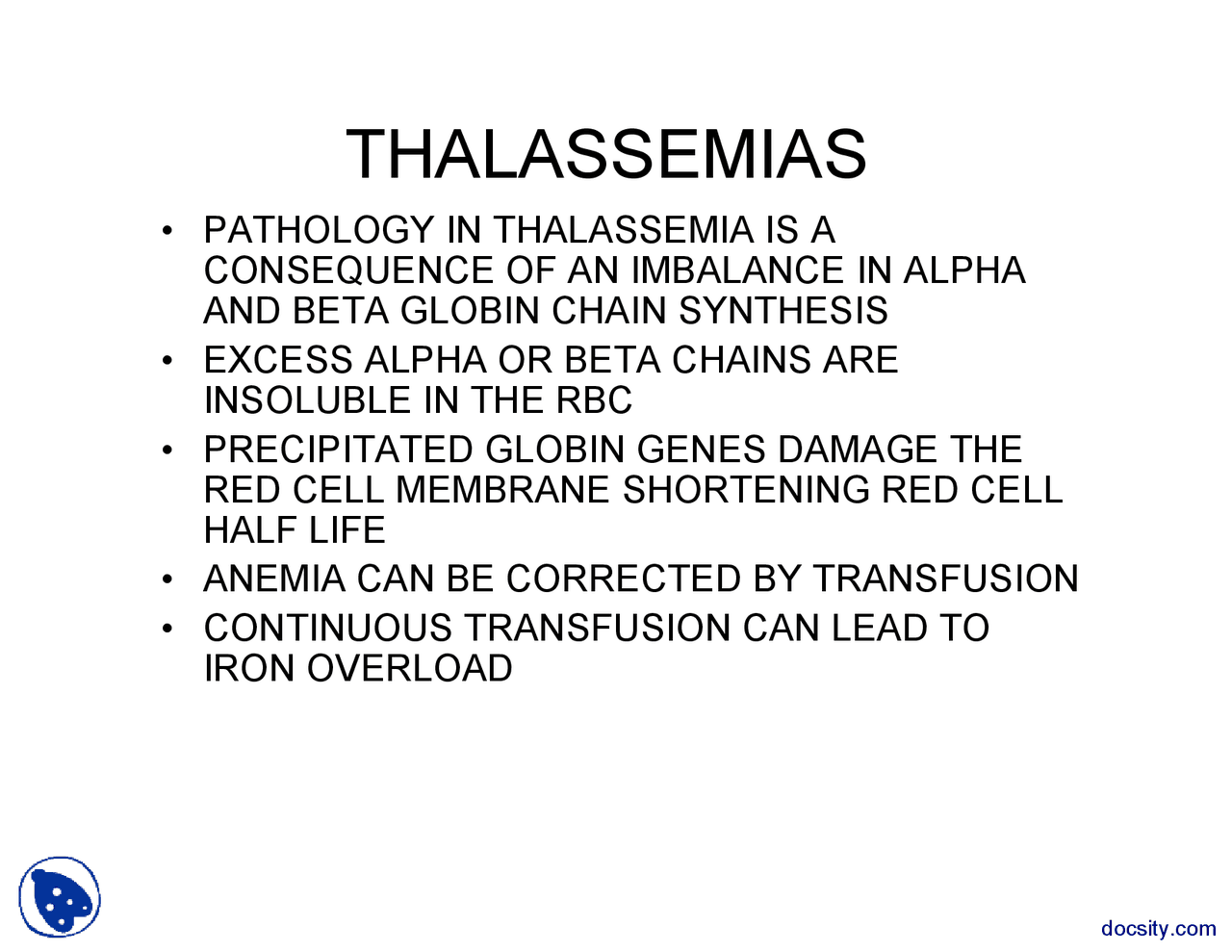 THALASSEMIAS

• PATHOLOGY IN THALASSEMIA IS A CONSEQUENCE OF AN IMBALANCE IN ALPHA AND BETA GLOBIN CHAIN SYNTHESIS
• EXCESS ALPHA OR BETA CHAINS ARE INSOLUBLE IN THE RBC
• PRECIPITATED GLOBIN GENES DAMAGE THE RED CELL MEMBRANE SHORTENING RED CELL HALF LIFE
• ANEMIA CAN BE CORRECTED BY TRANSFUSION
• CONTINUOUS TRANSFUSION CAN LEAD TO IRON OVERLOAD

docsity.com